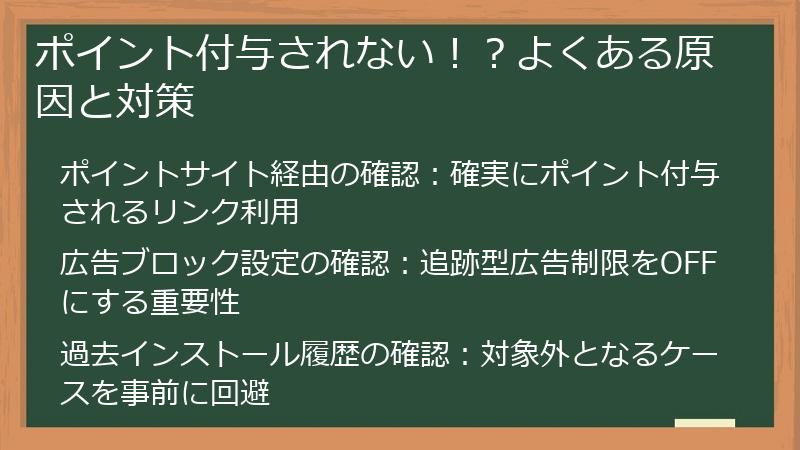 ポイント付与されない！？よくある原因と対策

ポイントサイト経由の確認：確実にポイント付与されるリンク利用

広告ブロック設定の確認：追跡型広告制限をOFFにする重要性

過去インストール履歴の確認：対象外となるケースを事前に回避